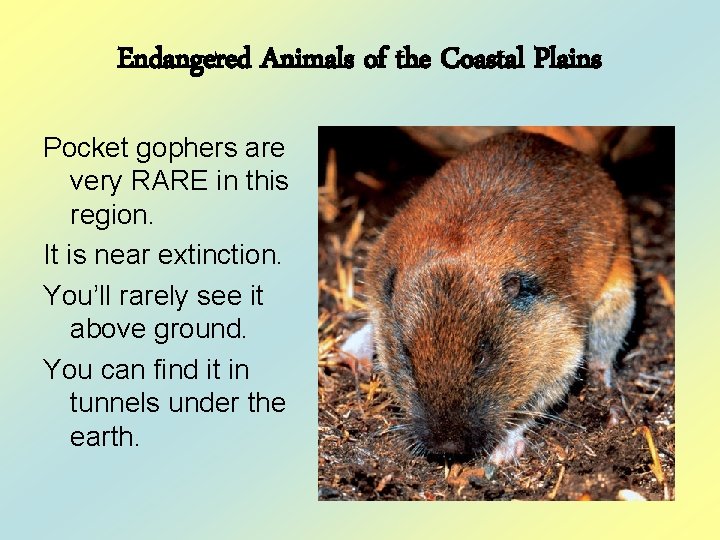 Endangered Animals of the Coastal Plains

Pocket gophers are very RARE in this region.

It is near extinction.

You'll rarely see it above ground.

You can find it in tunnels under the earth.